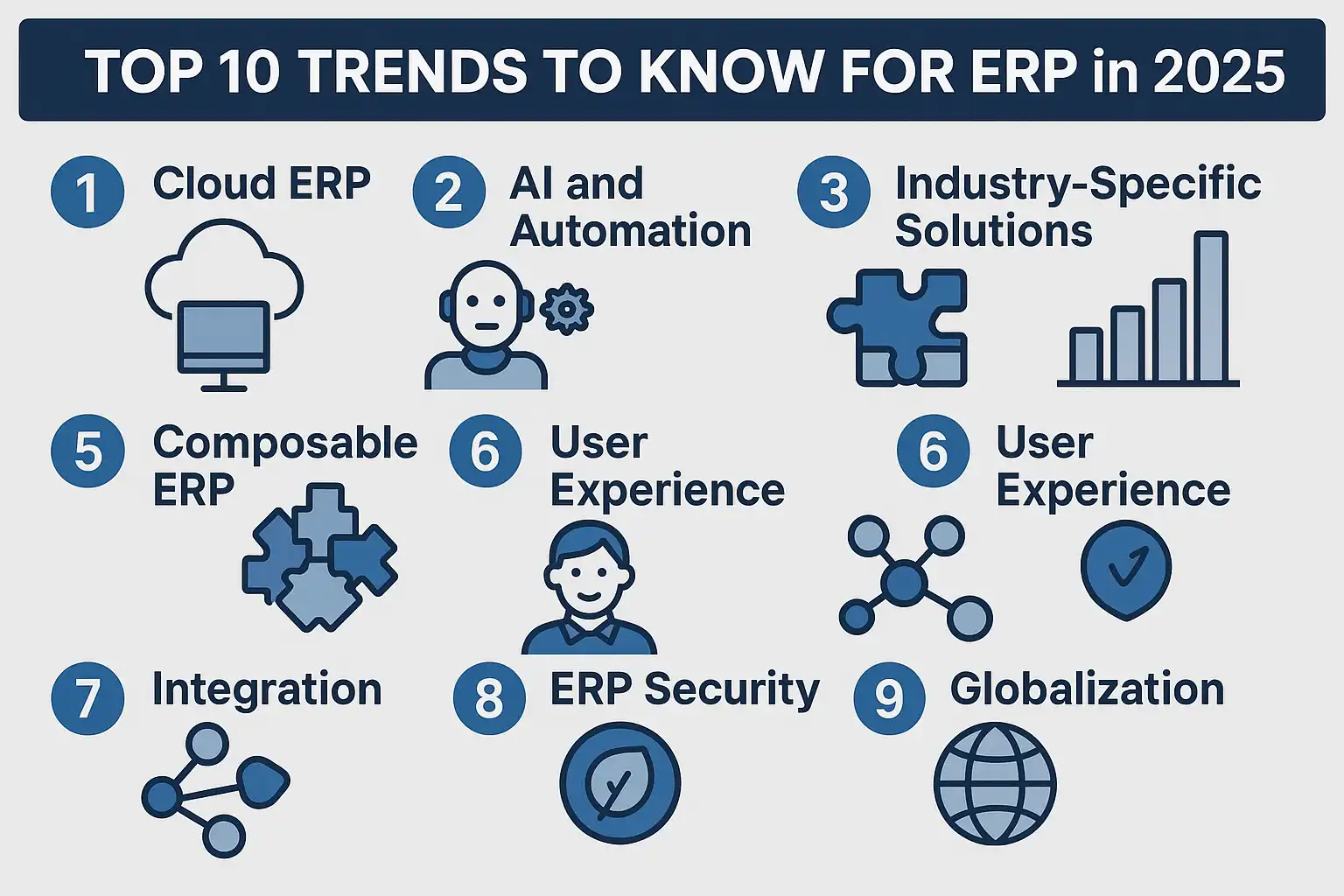 TOP 10 TRENDS TO KNOW FOR ERP in 2025

1 Cloud ERP

2 AI and Automation

3 Industry-Specific Solutions

5 Composable ERP

6 User Experience

6 User Experience

7 Integration

8 ERP Security

9 Globalization